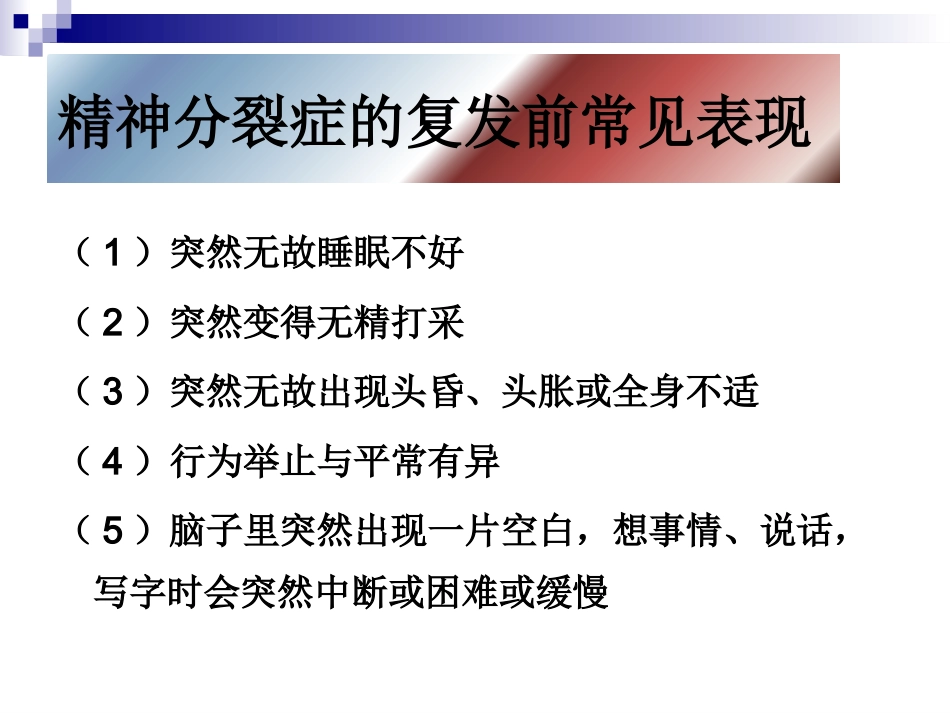 精神分裂症的复发前常见表现

（1）突然无故睡眠不好

（2）突然变得无精打采

（3）突然无故出现头昏、头胀或全身不适

（4）行为举止与平常有异

（5）脑子里突然出现一片空白，想事情、说话，写字时会突然中断或困难或缓慢